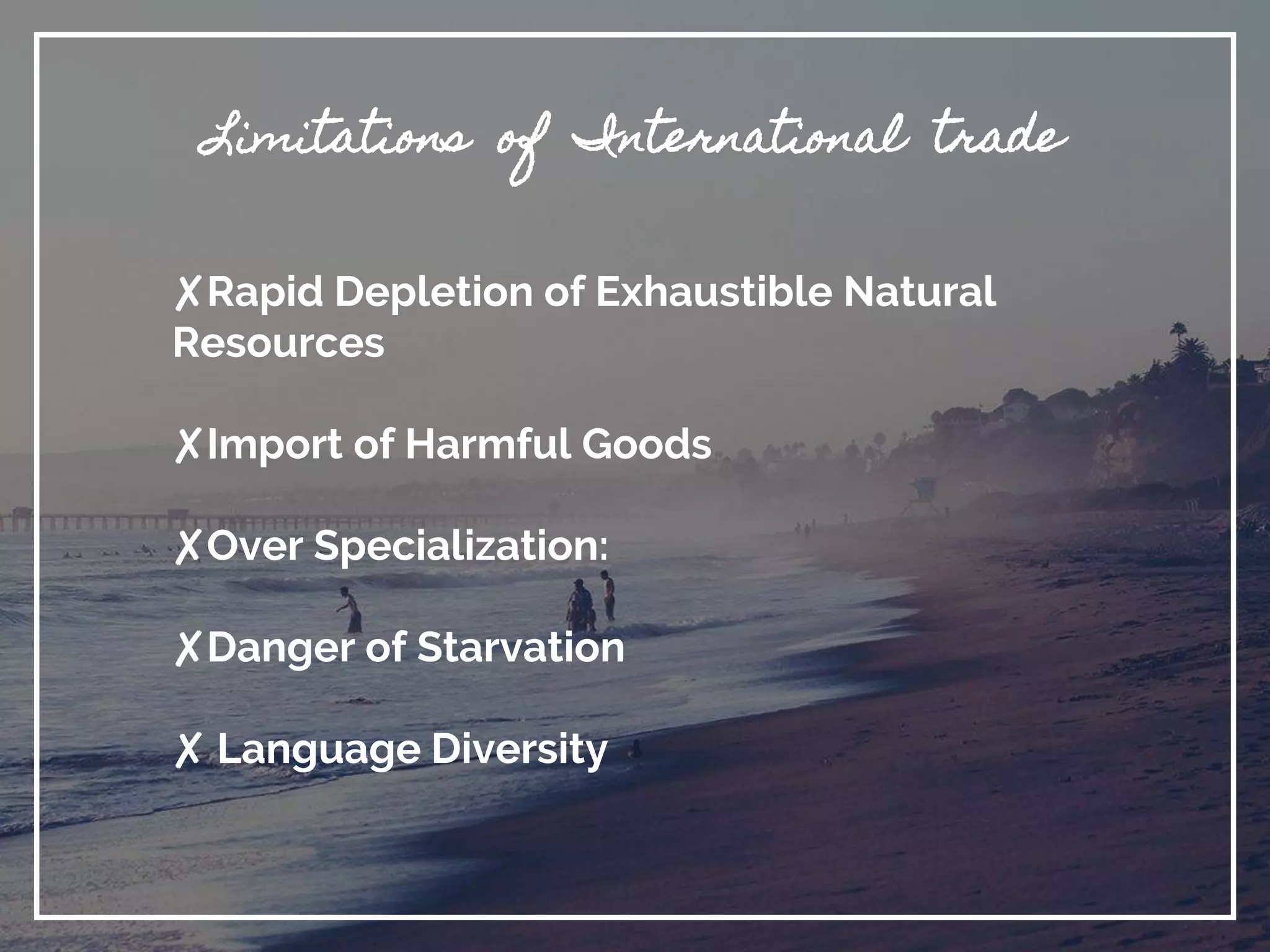 Limitations of International trade

✗Rapid Depletion of Exhaustible Natural Resources

✗Import of Harmful Goods

✗Over Specialization:

✗Danger of Starvation

✗ Language Diversity